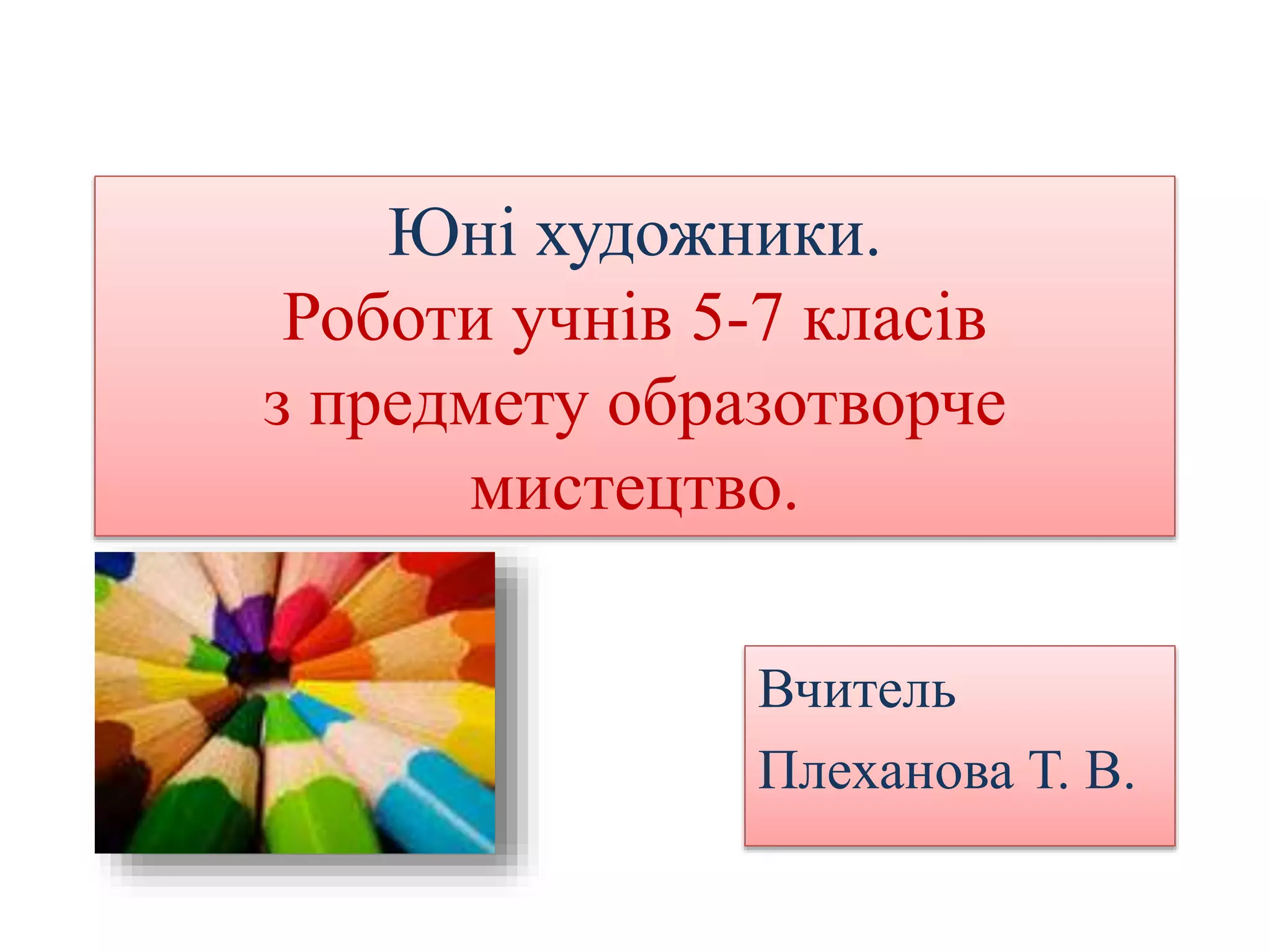 Юні художники.
Роботи учнів 5-7 класів з предмету образотворче мистецтво.

Вчитель
Плеханова Т. В.